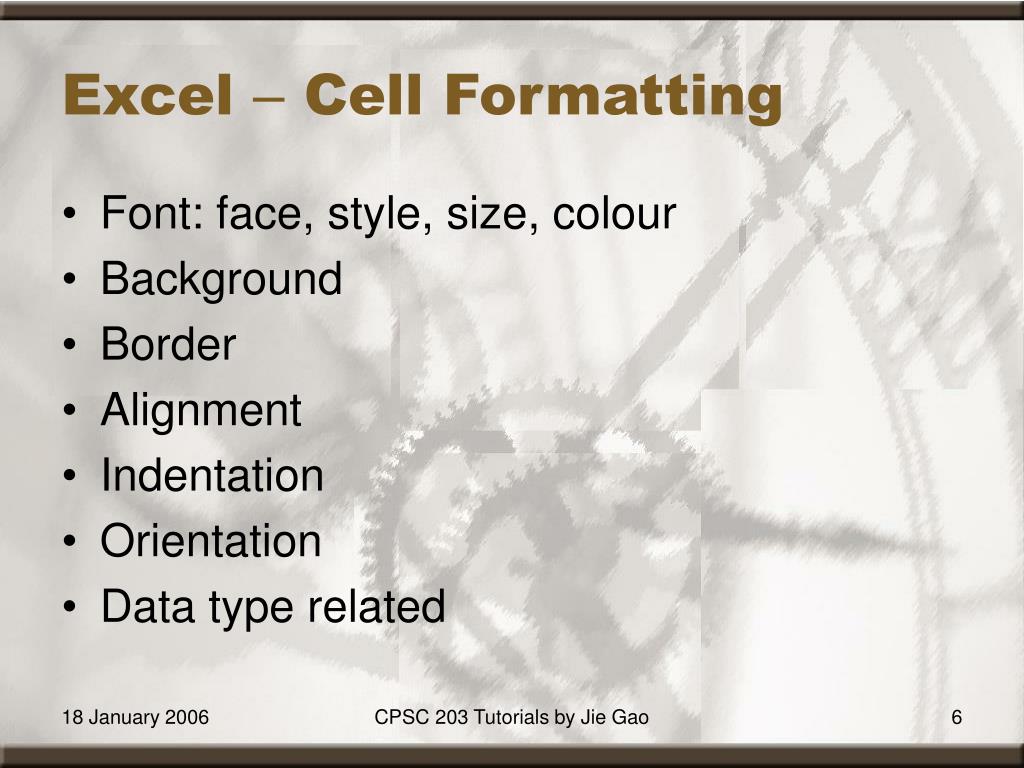 Excel – Cell Formatting

• Font: face, style, size, colour
• Background
• Border
• Alignment
• Indentation
• Orientation
• Data type related

18 January 2006

CPSC 203 Tutorials by Jie Gao

6